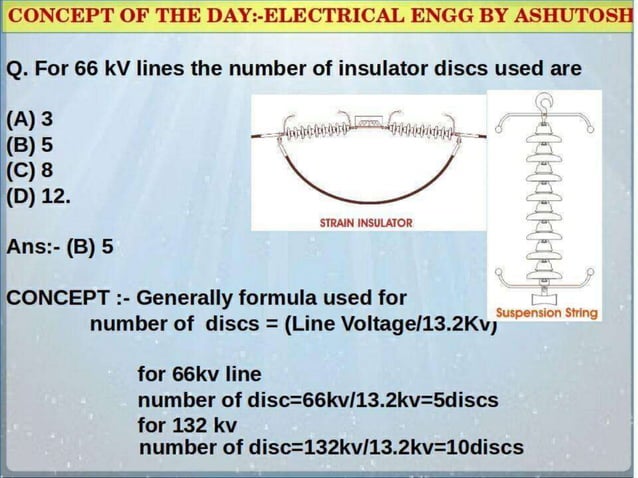 CONCEPT OF THE DAY:-ELECTRICAL ENGG BY ASHUTOSH

Q. For 66 kV lines the number of insulator discs used are

(A) 3
(B) 5
(C) 8
(D) 12.

STRAIN INSULATOR

Suspension String

Ans:- (B) 5

CONCEPT :- Generally formula used for number of discs = (Line Voltage/13.2Kv)

for 66kv line
number of disc=66kv/13.2kv=5discs
for 132 kv
number of disc=132kv/13.2kv=10discs